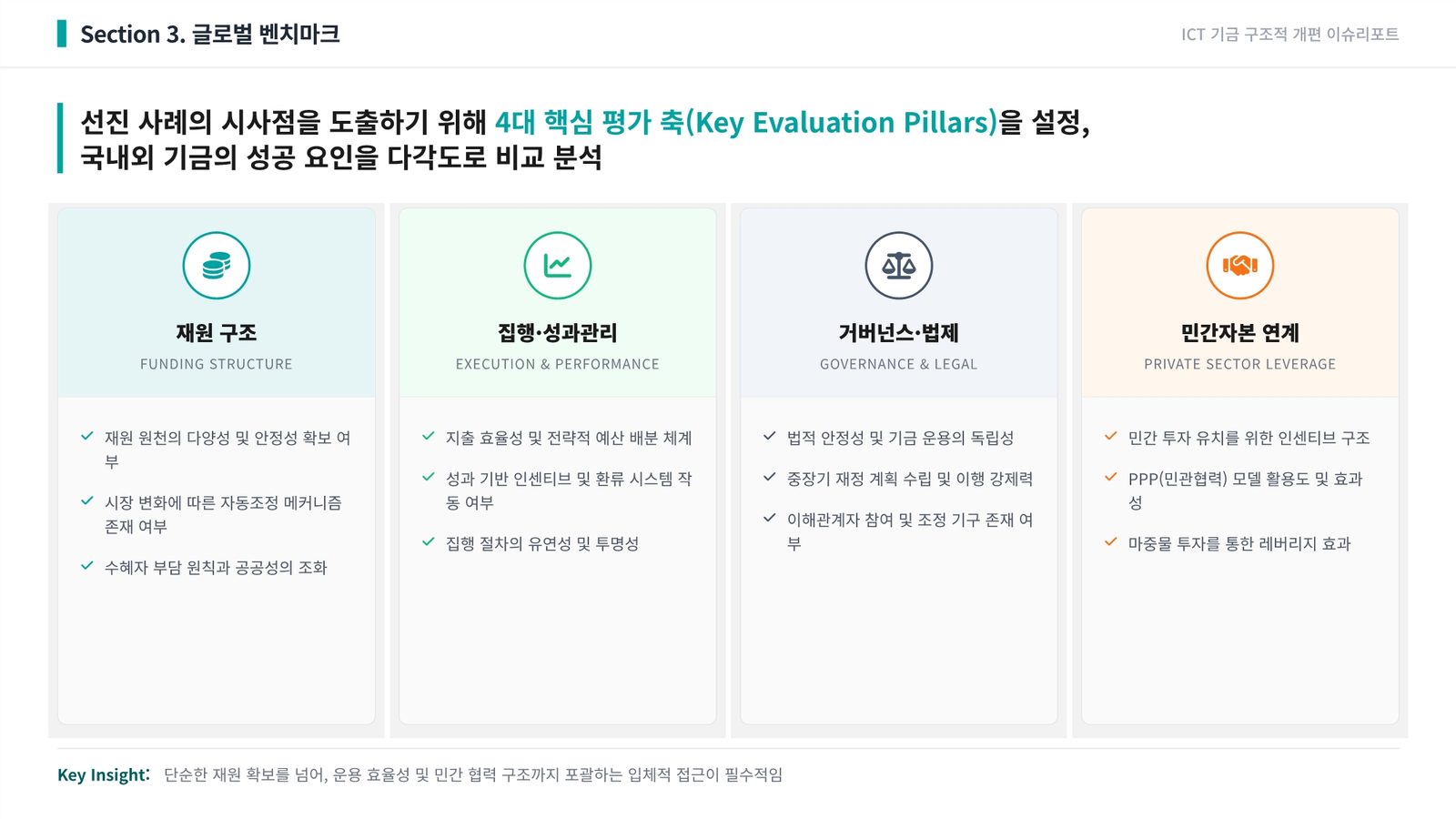 Section 3. 글로벌 벤치마크

ICT 기금 구조적 개편 이슈리포트

선진 사례의 시사점을 도출하기 위해 4대 핵심 평가 축(Key Evaluation Pillars)을 설정, 국내외 기금의 성공 요인을 다각도로 비교 분석

재원 구조
FUNDING STRUCTURE

재원 원천의 다양성 및 안정성 확보 여부

시장 변화에 따른 자동조정 메커니즘 존재 여부

수혜자 부담 원칙과 공공성의 조화

집행·성과관리
EXECUTION & PERFORMANCE

지출 효율성 및 전략적 예산 배분 체계

성과 기반 인센티브 및 환류 시스템 작동 여부

집행 절차의 유연성 및 투명성

거버넌스·법제
GOVERNANCE & LEGAL

법적 안정성 및 기금 운용의 독립성

중장기 재정 계획 수립 및 이행 강제력

이해관계자 참여 및 조정 기구 존재 여부

민간자본 연계
PRIVATE SECTOR LEVERAGE

민간 투자 유치를 위한 인센티브 구조

PPP(민관협력) 모델 활용도 및 효과성

마중물 투자를 통한 레버리지 효과

Key Insight: 단순한 재원 확보를 넘어, 운용 효율성 및 민간 협력 구조까지 포괄하는 입체적 접근이 필수적임